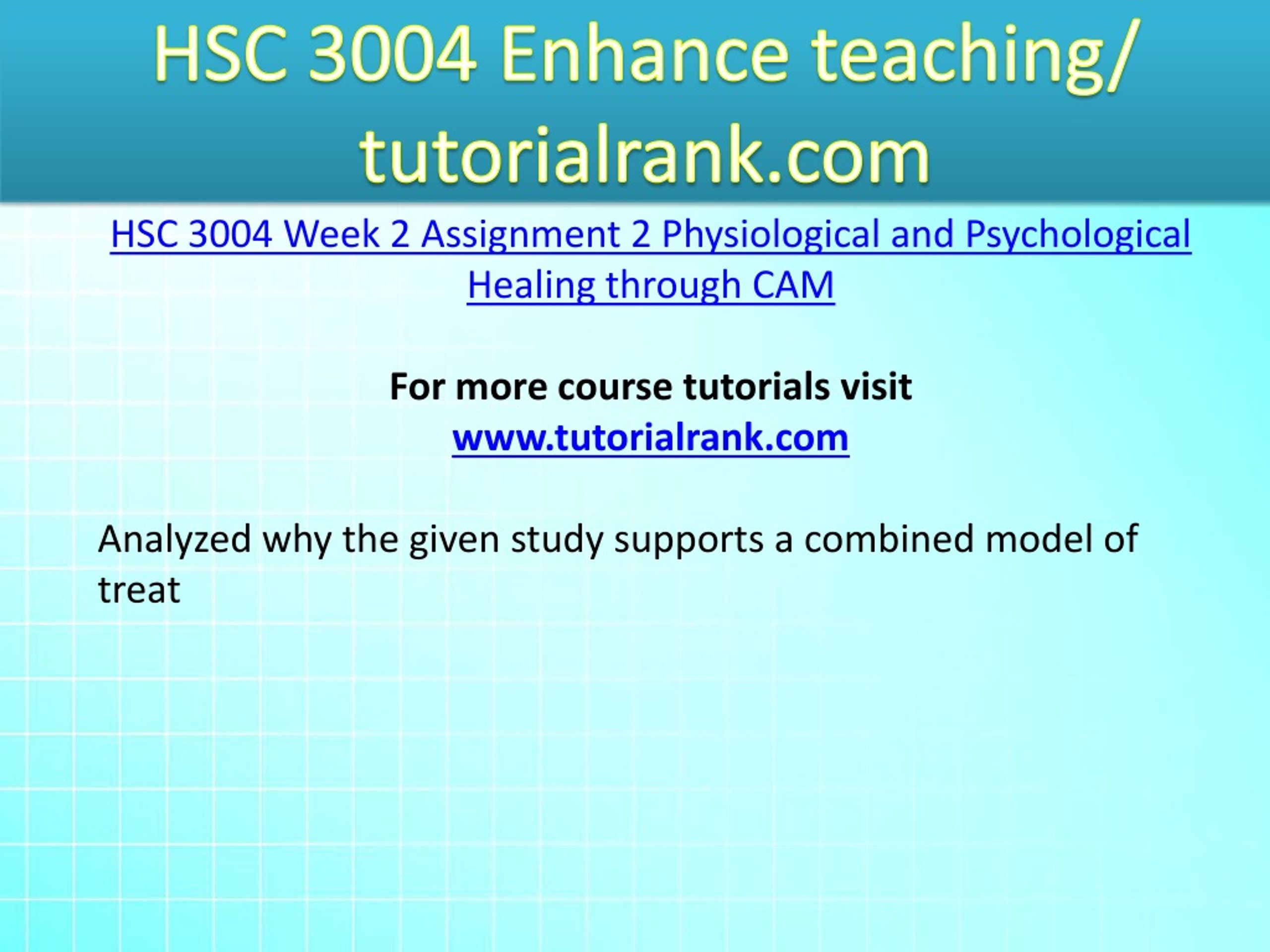 HSC 3004 Enhance teaching/ tutorialrank.com

HSC 3004 Week 2 Assignment 2 Physiological and Psychological Healing through CAM

For more course tutorials visit
www.tutorialrank.com

Analyzed why the given study supports a combined model of treat